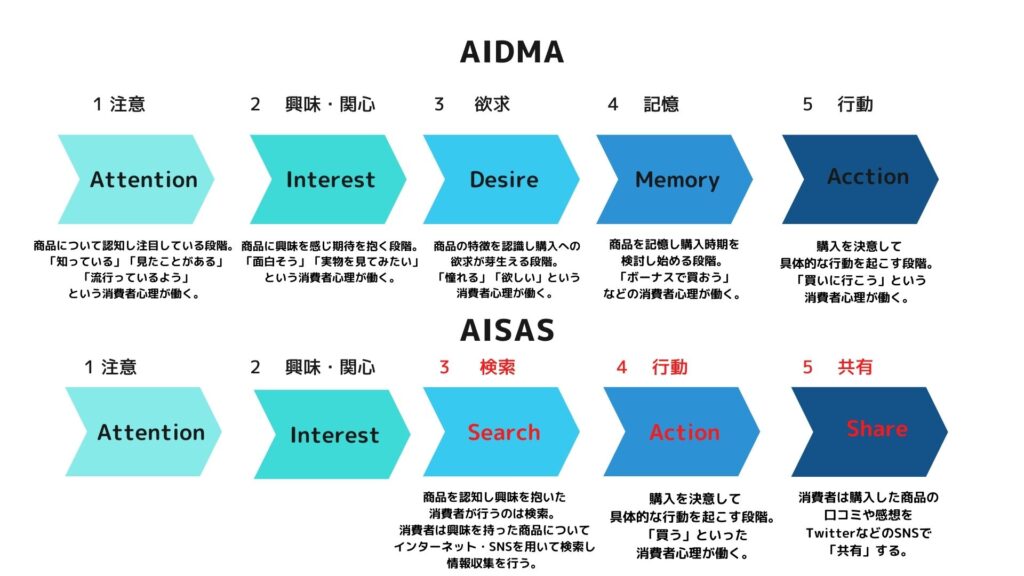 AIDMA

1 注意

Attention

商品について認知し注目している段階。「知っている」「見たことがある」「流行っているよう」という消費者心理が働く。

2 興味・関心

Interest

商品に興味を感じ期待を抱く段階。「面白そう」「実物を見てみたい」という消費者心理が働く。

3 欲求

Desire

商品の特徴を認識し購入への欲求が芽生える段階。「憧れる」「欲しい」という消費者心理が働く。

4 記憶

Memory

商品を記憶し購入時期を検討し始める段階。「ボーナスで買おう」などの消費者心理が働く。

5 行動

Acction

購入を決意して具体的な行動を起こす段階。「買いに行こう」という消費者心理が働く。

AISAS

1 注意

Attention

2 興味・関心

Interest

3 検索

Search

商品を認知し興味を抱いた消費者が行うのは検索。消費者は興味を持った商品についてインターネット・SNSを用いて検索し情報収集を行う。

4 行動

Action

購入を決意して具体的な行動を起こす段階。「買う」といった消費者心理が働く。

5 共有

Share

消費者は購入した商品の口コミや感想をTwitterなどのSNSで「共有」する。